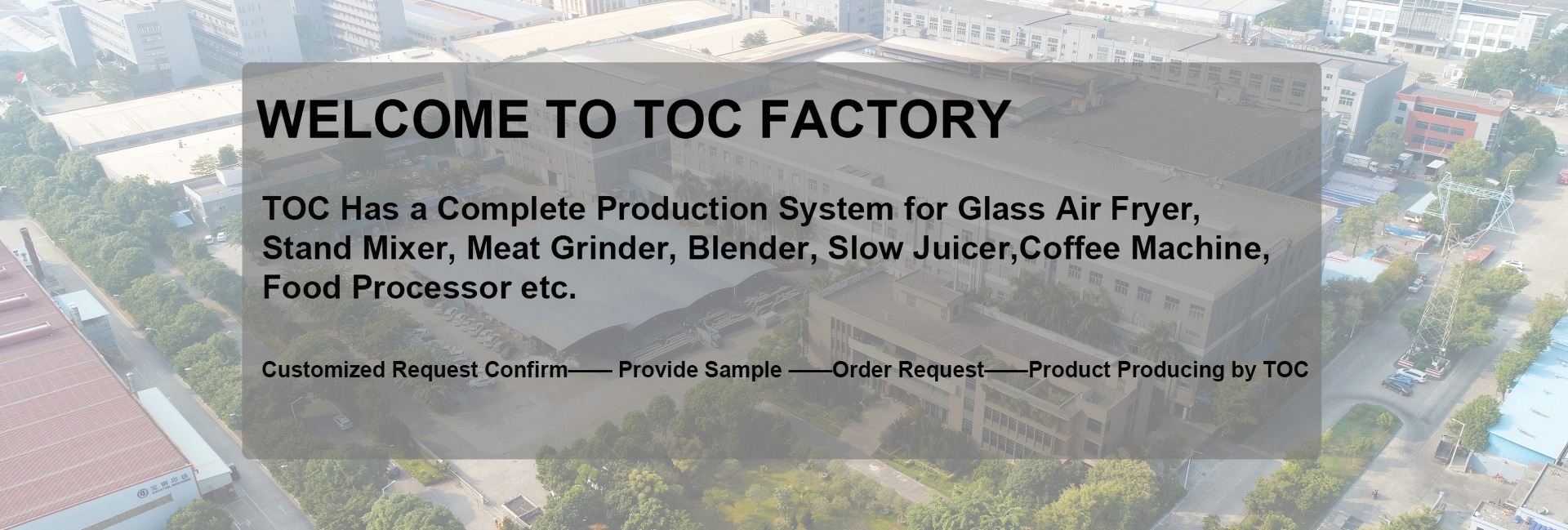 WELCOME TO TOC FACTORY

TOC Has a Complete Production System for Glass Air Fryer, Stand Mixer, Meat Grinder, Blender, Slow Juicer,Coffee Machine, Food Processor etc.

Customized Request Confirm—— Provide Sample ——Order Request——Product Producing by TOC